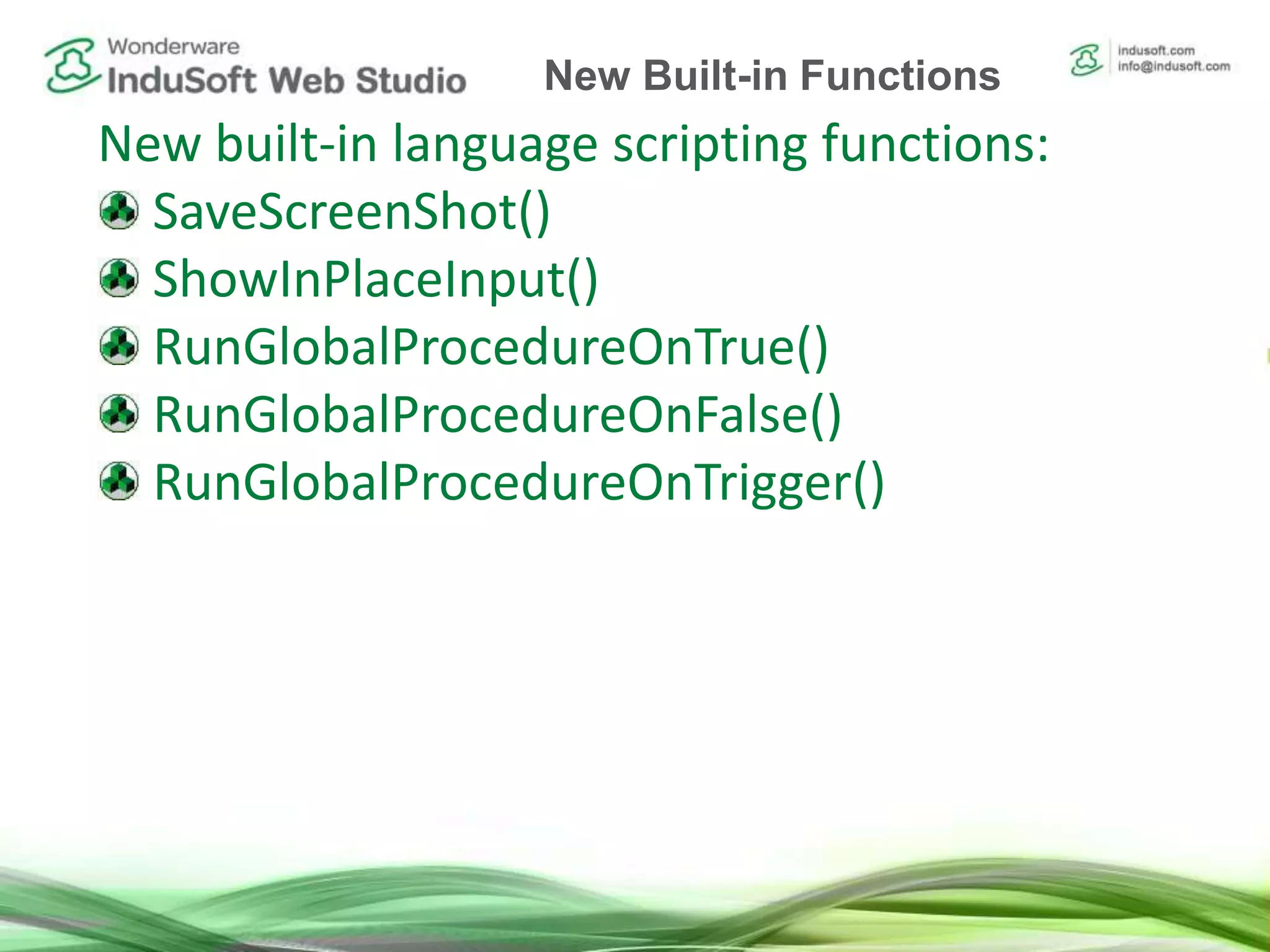 Wonderware
InduSoft Web Studio

New Built-in Functions

indusoft.com
info@indusoft.com

New built-in language scripting functions:

SaveScreenShot()

ShowInPlaceInput()

RunGlobalProcedureOnTrue()

RunGlobalProcedureOnFalse()

RunGlobalProcedureOnTrigger()